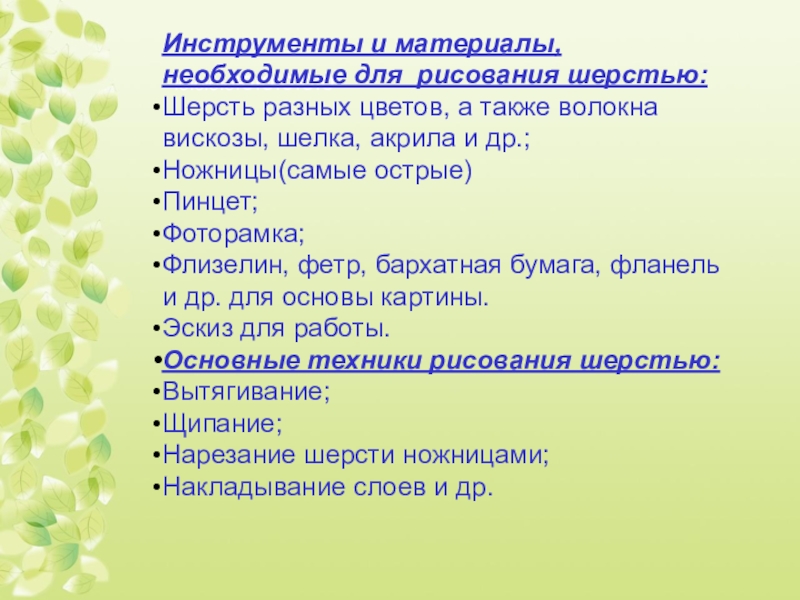 Инструменты и материалы, необходимые для рисования шерстью:
•Шерсть разных цветов, а также волокна вискозы, шелка, акрила и др.;
•Ножницы(самые острые)
•Пинцет;
•Фоторамка;
•Флизелин, фетр, бархатная бумага, фланель и др. для основы картины.
•Эскиз для работы.
•Основные техники рисования шерстью:
•Вытягивание;
•Щипание;
•Нарезание шерсти ножницами;
•Накладывание слоев и др.